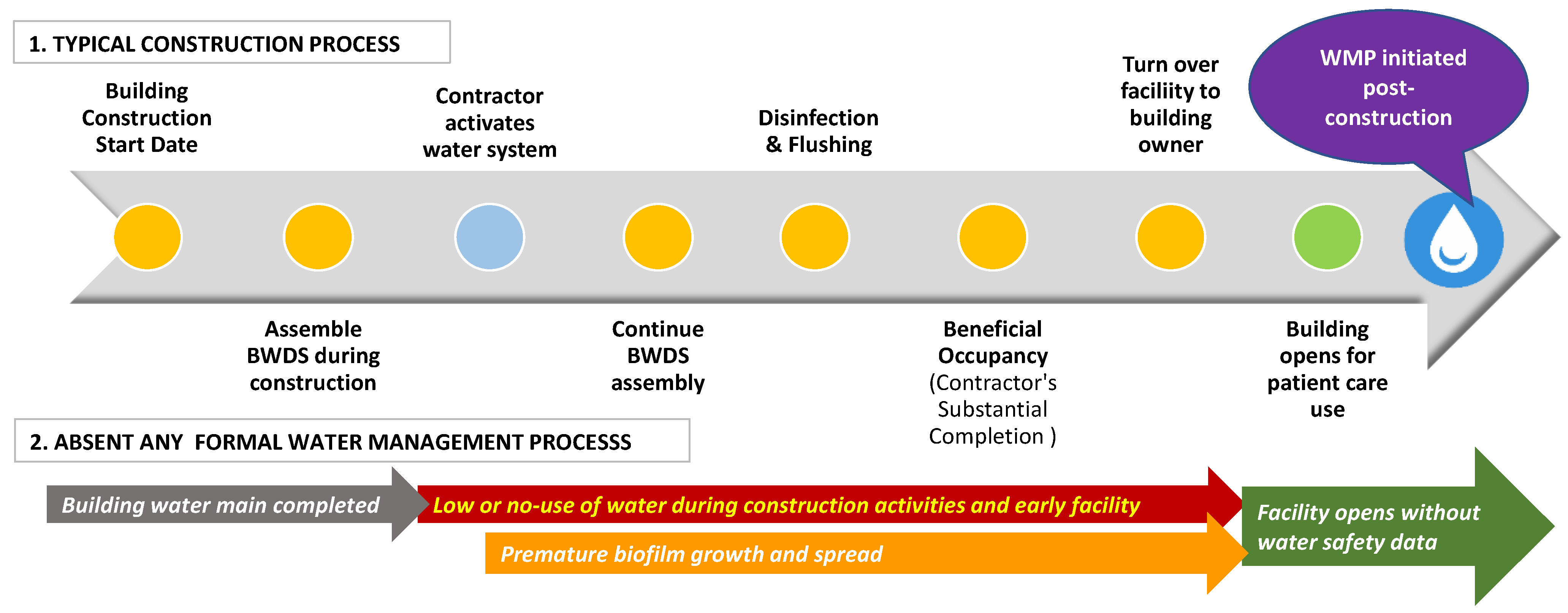 1. TYPICAL CONSTRUCTION PROCESS

Building Construction Start Date

Contractor activates water system

Disinfection & Flushing

Turn over faciliity to building owner

WMP initiated post-construction

Assemble BWDS during construction

Continue BWDS assembly

Beneficial Occupancy (Contractor's Substantial Completion )

Building opens for patient care use

2. ABSENT ANY FORMAL WATER MANAGEMENT PROCESSS

Building water main completed

Low or no-use of water during construction activities and early facility

Premature biofilm growth and spread

Facility opens without water safety data